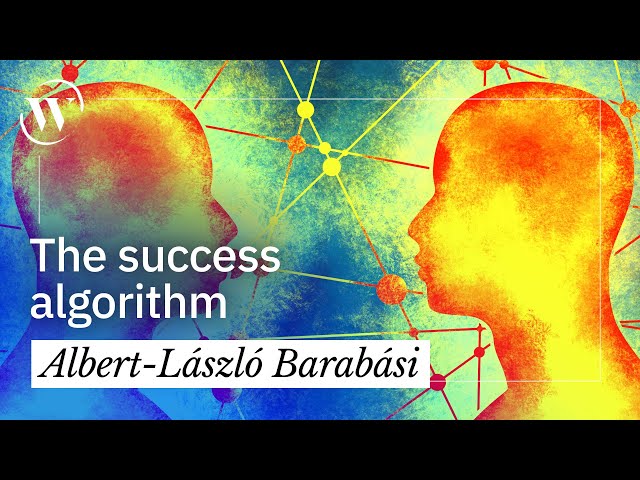 W

The success algorithm

Albert-László Barabási